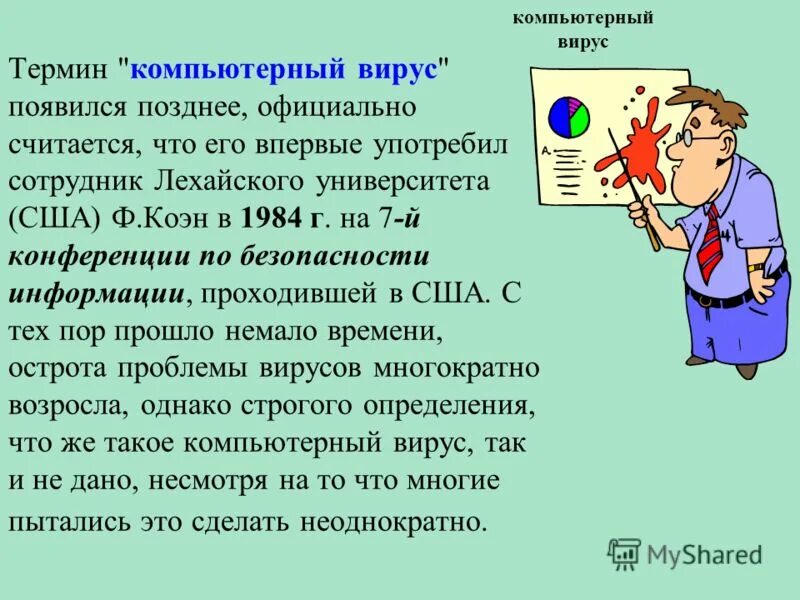 компьютерный вирус

Термин "компьютерный вирус" появился позднее, официально считается, что его впервые употребил сотрудник Лехайского университета (США) Ф.Коэн в 1984 г. на 7-й конференции по безопасности информации, проходившей в США. С тех пор прошло немало времени, острота проблемы вирусов многократно возросла, однако строгого определения, что же такое компьютерный вирус, так и не дано, несмотря на то что многие пытались это сделать неоднократно.

A

MyShared